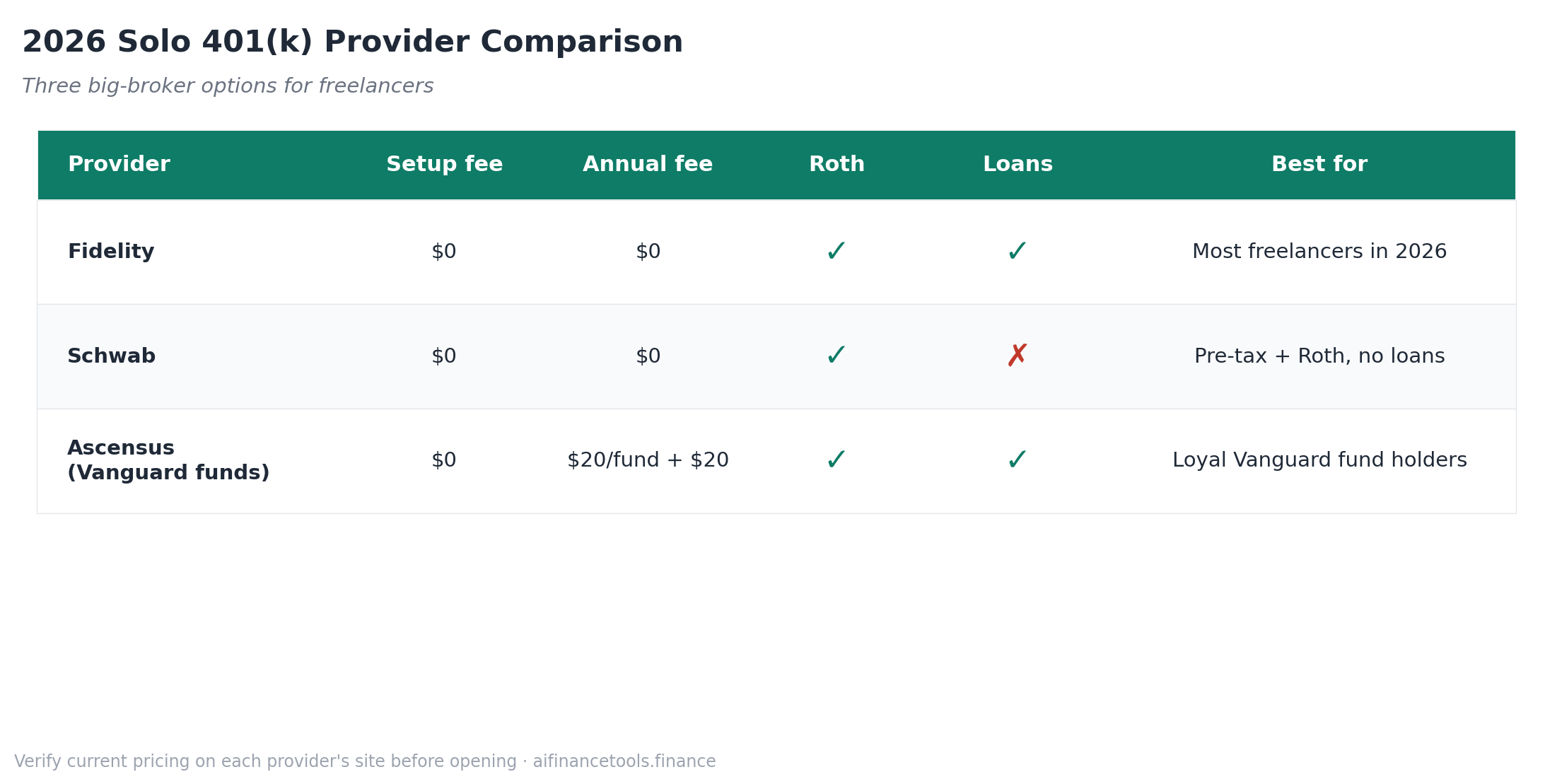 2026 Solo 401(k) Provider Comparison

Three big-broker options for freelancers

| Provider | Setup fee | Annual fee | Roth | Loans | Best for |
|---|---|---|---|---|---|
| Fidelity | \$0 | \$0 | ✓ | ✓ | Most freelancers in 2026 |
| Schwab | \$0 | \$0 | ✓ | ✗ | Pre-tax + Roth, no loans |
| Ascensus (Vanguard funds) | \$0 | \$20/fund + \$20 | ✓ | ✓ | Loyal Vanguard fund holders |

Verify current pricing on each provider's site before opening · aifinancetools.finance